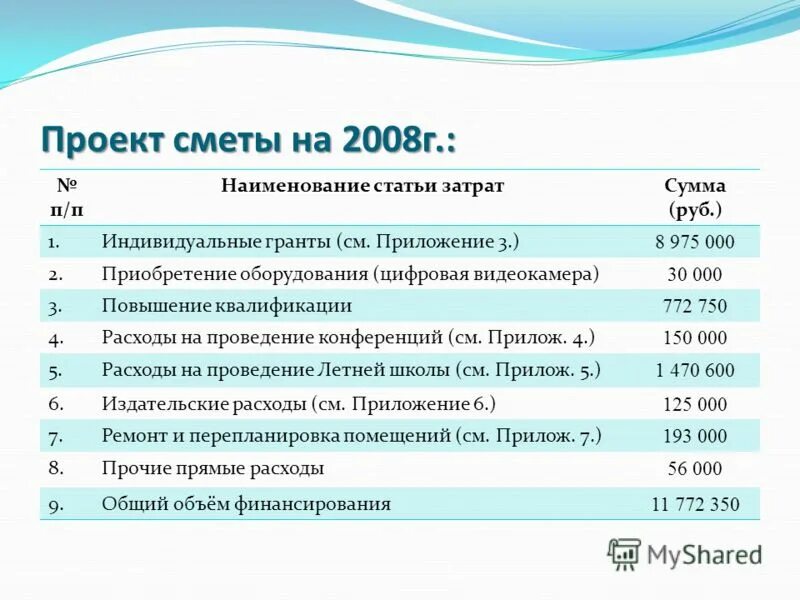 Проект сметы на 2008г.:

| № п/п | Наименование статьи затрат | Сумма (руб.) |
|---|---|---|
| 1. | Индивидуальные гранты (см. Приложение 3.) | 8 975 000 |
| 2. | Приобретение оборудования (цифровая видеокамера) | 30 000 |
| 3. | Повышение квалификации | 772 750 |
| 4. | Расходы на проведение конференций (см. Прилож. 4.) | 150 000 |
| 5. | Расходы на проведение Летней школы (см. Прилож. 5.) | 1 470 600 |
| 6. | Издательские расходы (см. Приложение 6.) | 125 000 |
| 7. | Ремонт и перепланировка помещений (см. Прилож. 7.) | 193 000 |
| 8. | Прочие прямые расходы | 56 000 |
| 9. | Общий объём финансирования | 11 772 350 |

MyShared